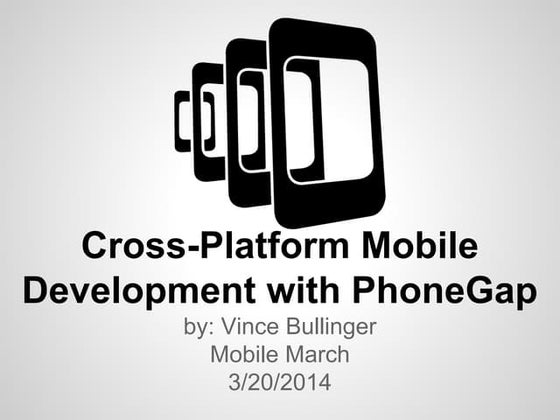 Cross-Platform Mobile Development with PhoneGap

by: Vince Bullinger
Mobile March
3/20/2014